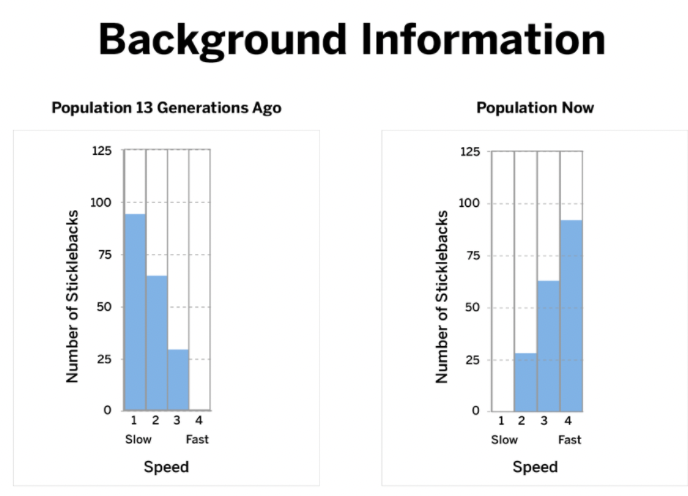 Background Information

Population 13 Generations Ago

125
100
75
50
25
0

Number of Sticklebacks

1 2 3 4
Slow Fast

Speed

Population Now

125
100
75
50
25
0

Number of Sticklebacks

1 2 3 4
Slow Fast

Speed